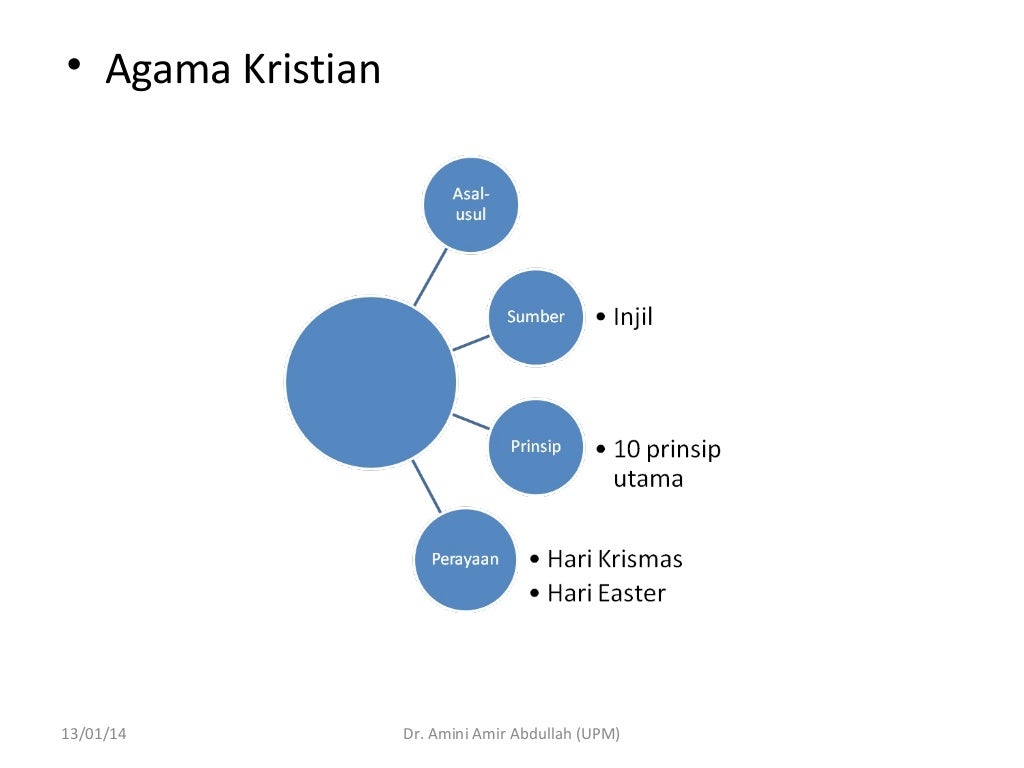 • Agama Kristian

Asal-usul

Sumber

• Injil

Prinsip

• 10 prinsip utama

Perayaan

• Hari Krismas
• Hari Easter

13/01/14

Dr. Amini Amir Abdullah (UPM)